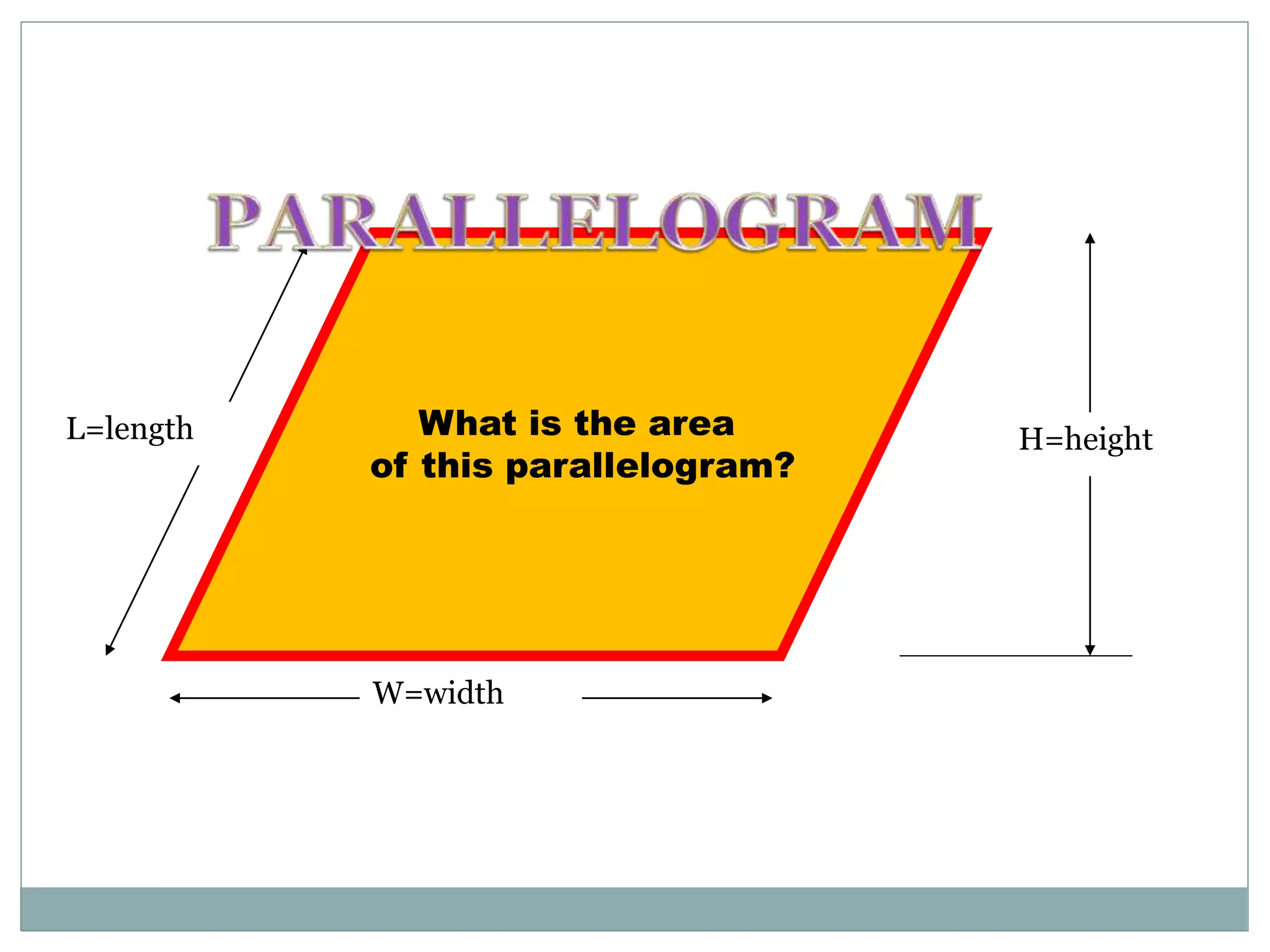 PARALLELOGRAM

L=length

What is the area of this parallelogram?

H=height

W=width